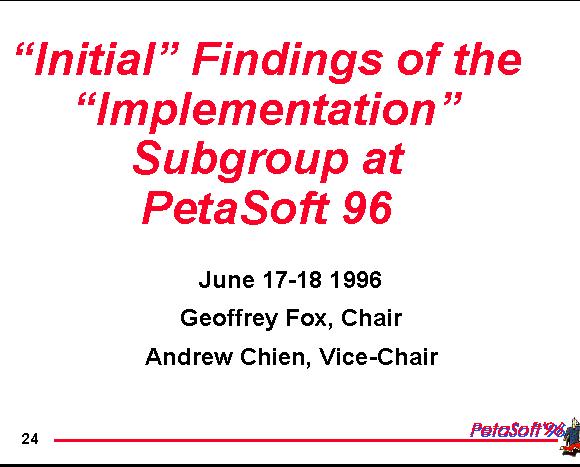 “Initial” Findings of the “Implementation” Subgroup at PetaSoft 96

June 17-18 1996

Geoffrey Fox, Chair

Andrew Chien, Vice-Chair

24

PetaSoft'96